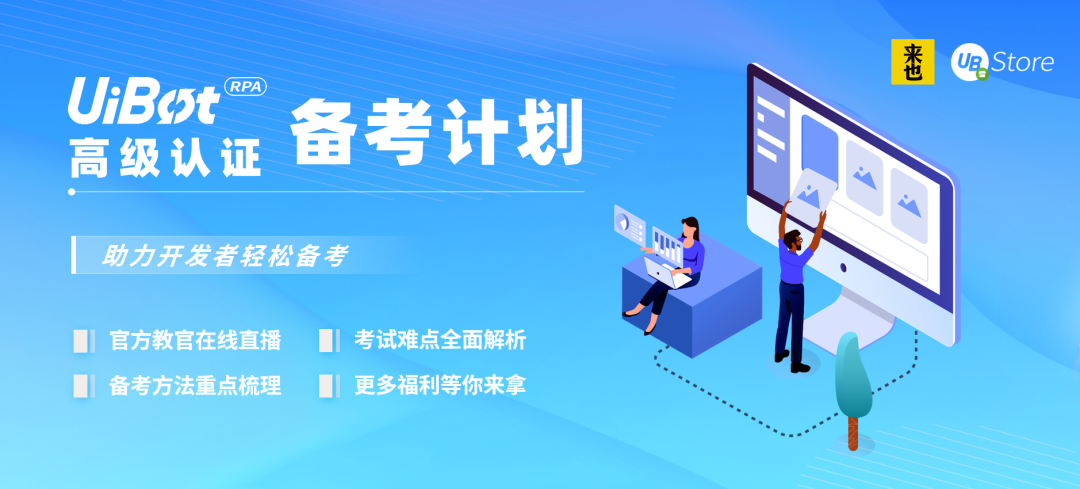 来也

UB Store

UiBot RPA
高级认证 备考计划

助力开发者轻松备考

官方教官在线直播
考试难点全面解析
备考方法重点梳理
更多福利等你来拿